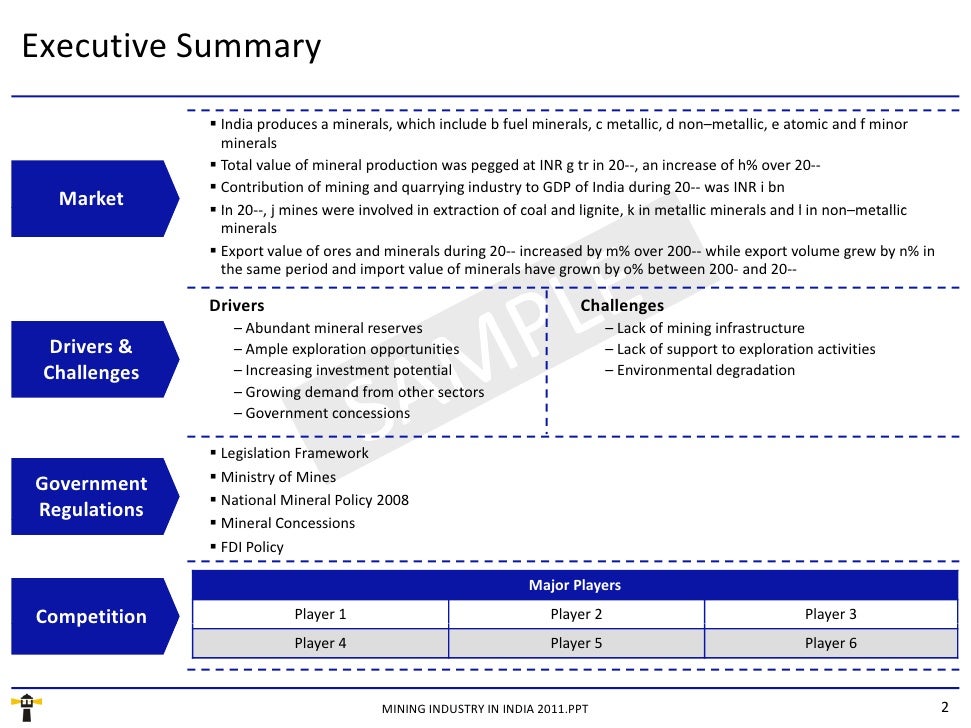 Executive Summary

Market

▪ India produces a minerals, which include b fuel minerals, c metallic, d non–metallic, e atomic and f minor minerals
▪ Total value of mineral production was pegged at INR g tr in 20--, an increase of h% over 20--
▪ Contribution of mining and quarrying industry to GDP of India during 20-- was INR i bn
▪ In 20--, j mines were involved in extraction of coal and lignite, k in metallic minerals and l in non–metallic minerals
▪ Export value of ores and minerals during 20-- increased by m% over 200-- while export volume grew by n% in the same period and import value of minerals have grown by o% between 200- and 20--

Drivers & Challenges

Drivers
– Abundant mineral reserves
– Ample exploration opportunities
– Increasing investment potential
– Growing demand from other sectors
– Government concessions

Challenges
– Lack of mining infrastructure
– Lack of support to exploration activities
– Environmental degradation

SAMPLE

Government Regulations

▪ Legislation Framework
▪ Ministry of Mines
▪ National Mineral Policy 2008
▪ Mineral Concessions
▪ FDI Policy

Competition

| Major Players | | |
|---|---|---|
| Player 1 | Player 2 | Player 3 |
| Player 4 | Player 5 | Player 6 |

MINING INDUSTRY IN INDIA 2011.PPT

2